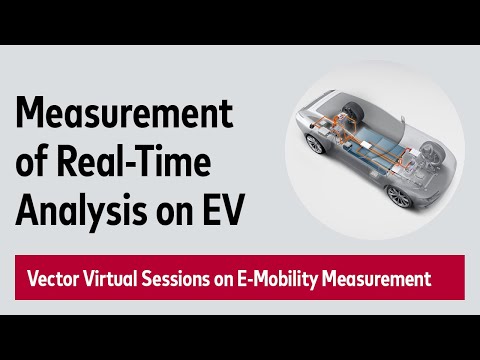 Measurement of Real-Time Analysis on EV

Vector Virtual Sessions on E-Mobility Measurement